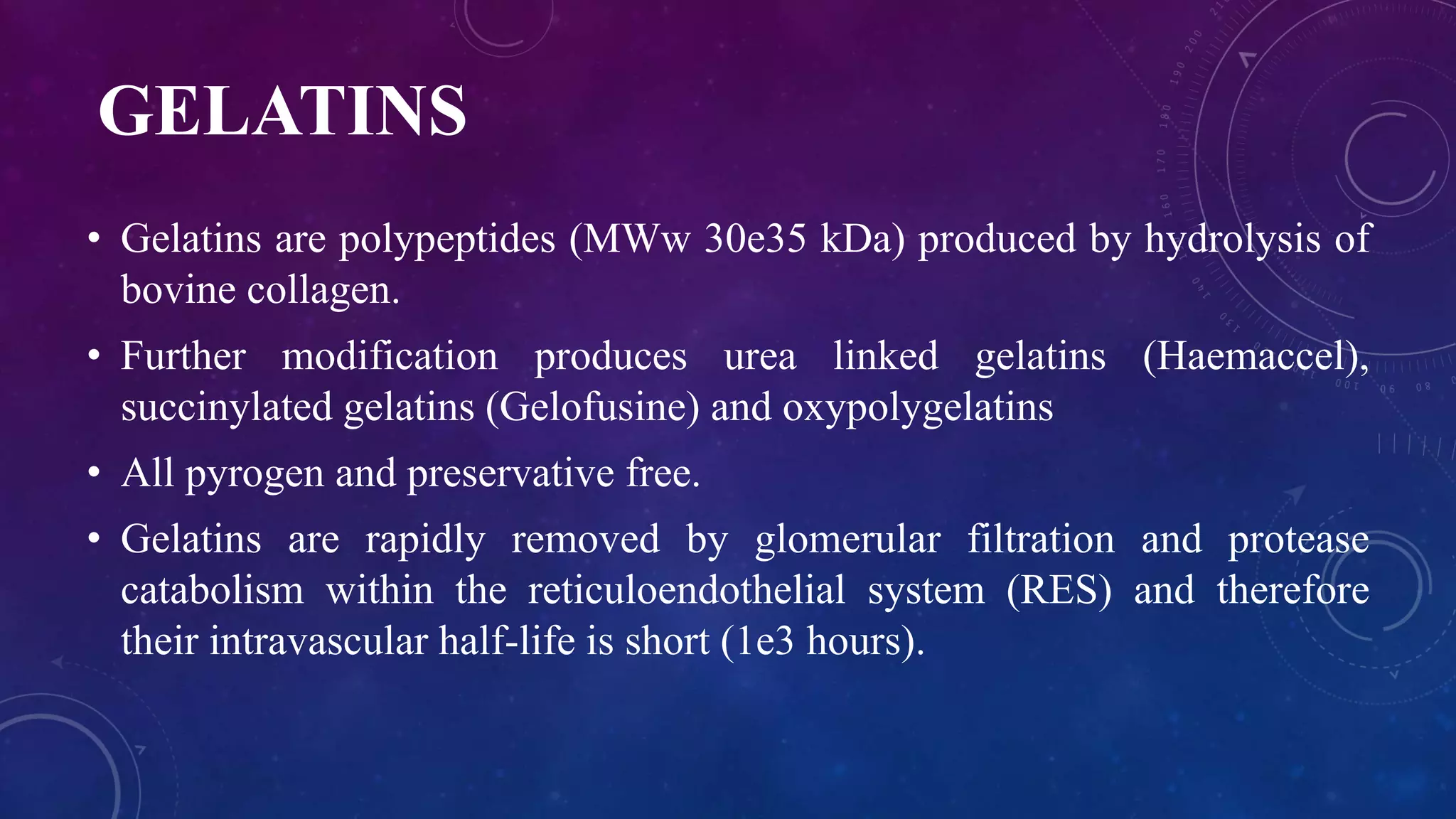 GELATINS

• Gelatins are polypeptides (MWw 30e35 kDa) produced by hydrolysis of bovine collagen.

• Further modification produces urea linked gelatins (Haemaccel), succinylated gelatins (Gelofusine) and oxypolygelatins

• All pyrogen and preservative free.

• Gelatins are rapidly removed by glomerular filtration and protease catabolism within the reticuloendothelial system (RES) and therefore their intravascular half-life is short (1e3 hours).